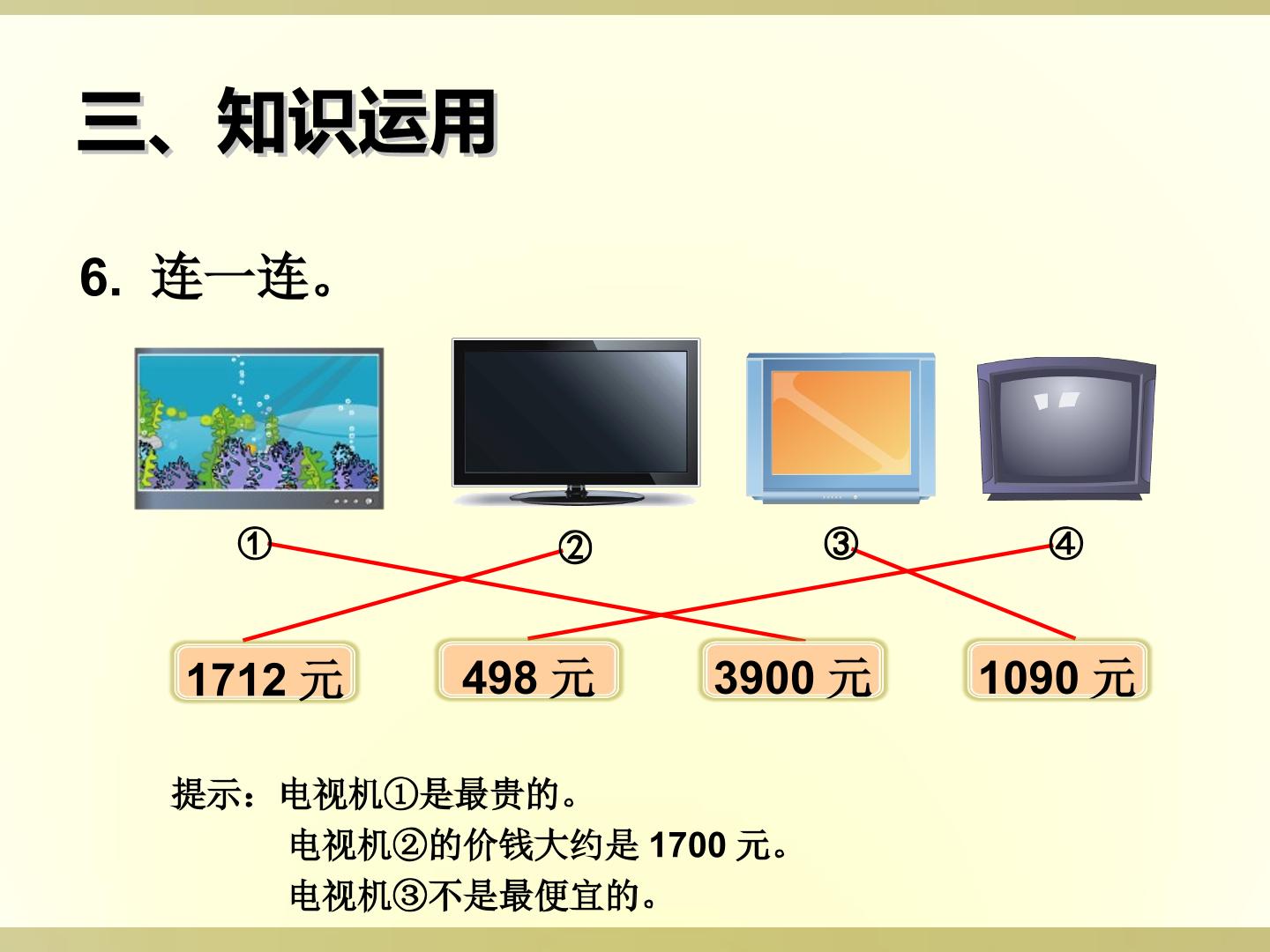 三、知识运用

6. 连一连。

①　②　③　④

1712 元　498 元　3900 元　1090 元

提示：电视机①是最贵的。
电视机②的价钱大约是 1700 元。
电视机③不是最便宜的。